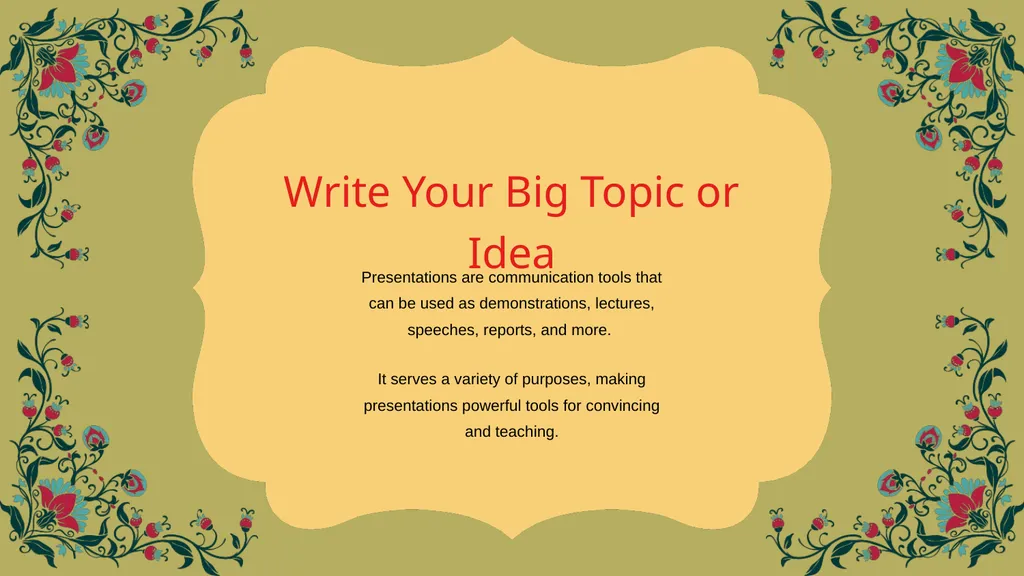 Write Your Big Topic or Idea

Presentations are communication tools that can be used as demonstrations, lectures, speeches, reports, and more.

It serves a variety of purposes, making presentations powerful tools for convincing and teaching.